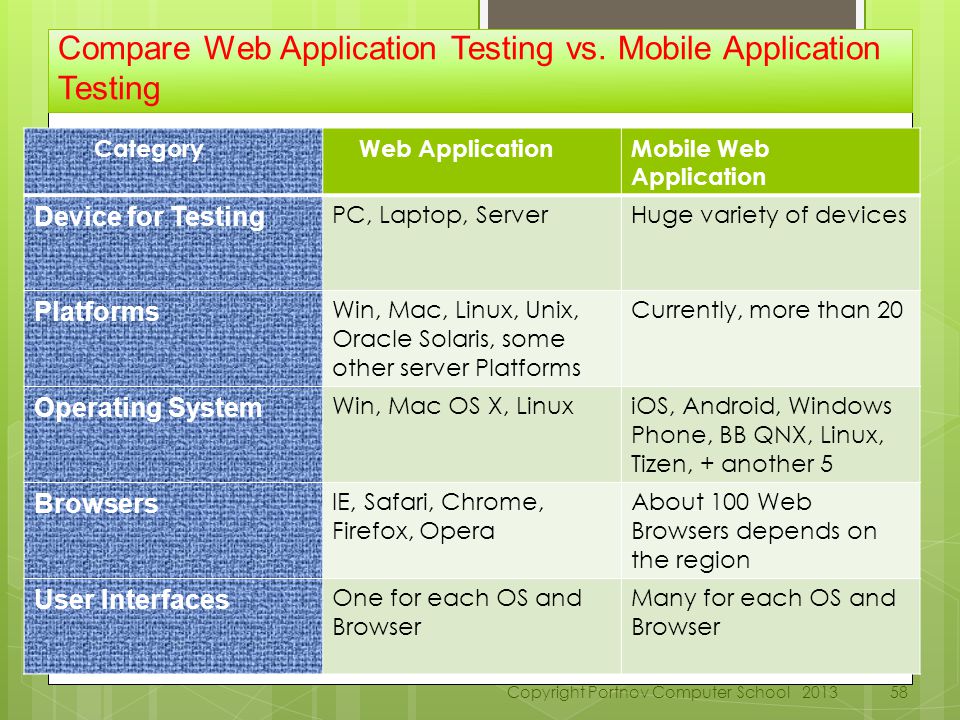 Compare Web Application Testing vs. Mobile Application Testing

| Category | Web Application | Mobile Web Application |
|---|---|---|
| Device for Testing | PC, Laptop, Server | Huge variety of devices |
| Platforms | Win, Mac, Linux, Unix, Oracle Solaris, some other server Platforms | Currently, more than 20 |
| Operating System | Win, Mac OS X, Linux | iOS, Android, Windows Phone, BB QNX, Linux, Tizen, + another 5 |
| Browsers | IE, Safari, Chrome, Firefox, Opera | About 100 Web Browsers depends on the region |
| User Interfaces | One for each OS and Browser | Many for each OS and Browser |

Copyright Portnov Computer School 2013 58